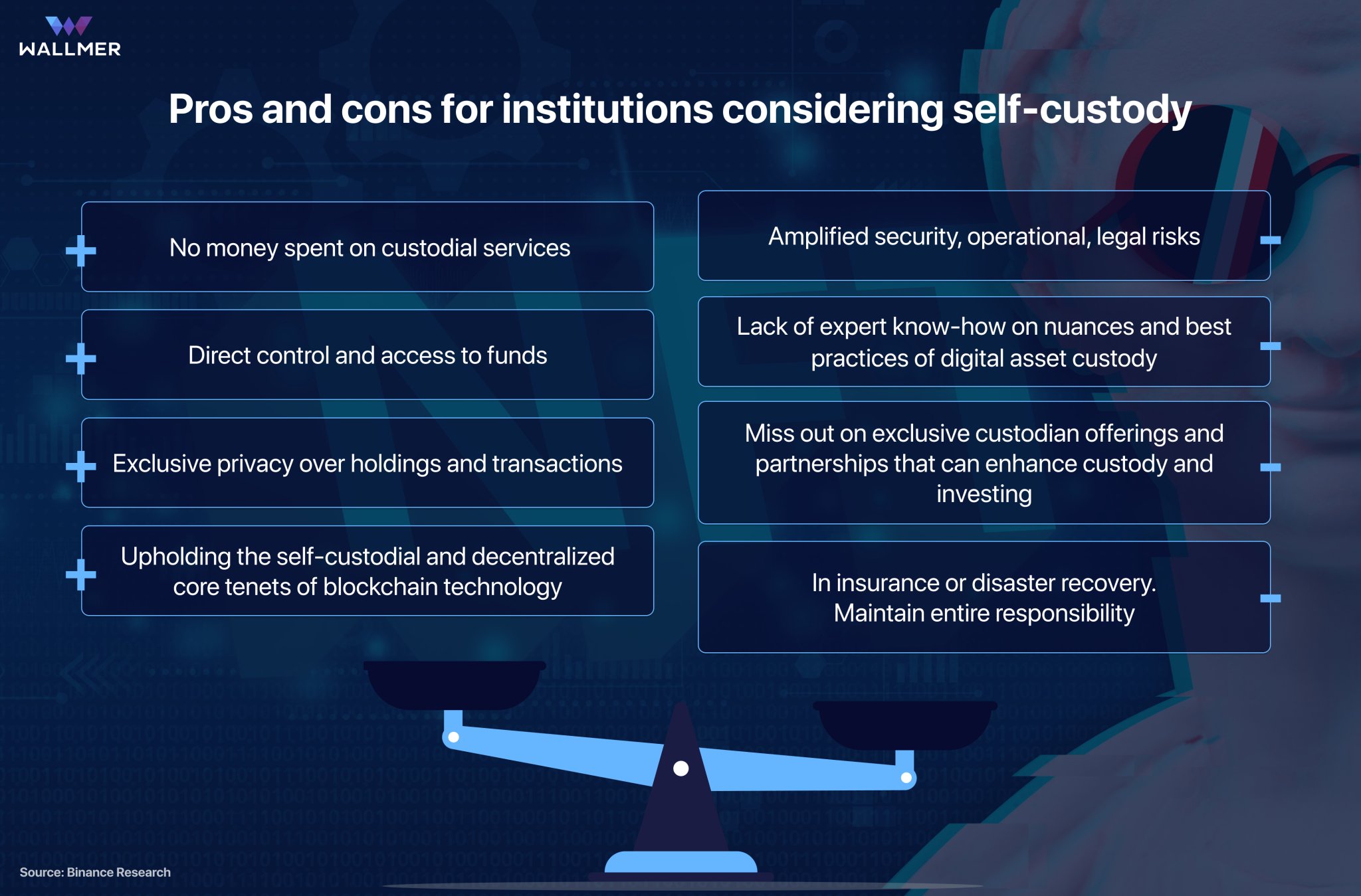 WALLMER

Pros and cons for institutions considering self-custody

+ No money spent on custodial services

+ Direct control and access to funds

+ Exclusive privacy over holdings and transactions

+ Upholding the self-custodial and decentralized core tenets of blockchain technology

Amplified security, operational, legal risks −

Lack of expert know-how on nuances and best practices of digital asset custody −

Miss out on exclusive custodian offerings and partnerships that can enhance custody and investing −

In insurance or disaster recovery. Maintain entire responsibility −

Source: Binance Research